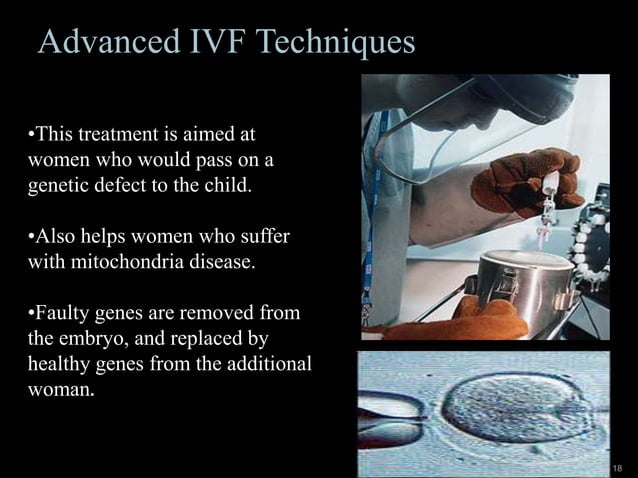 Advanced IVF Techniques

•This treatment is aimed at women who would pass on a genetic defect to the child.

•Also helps women who suffer with mitochondria disease.

•Faulty genes are removed from the embryo, and replaced by healthy genes from the additional woman.

18